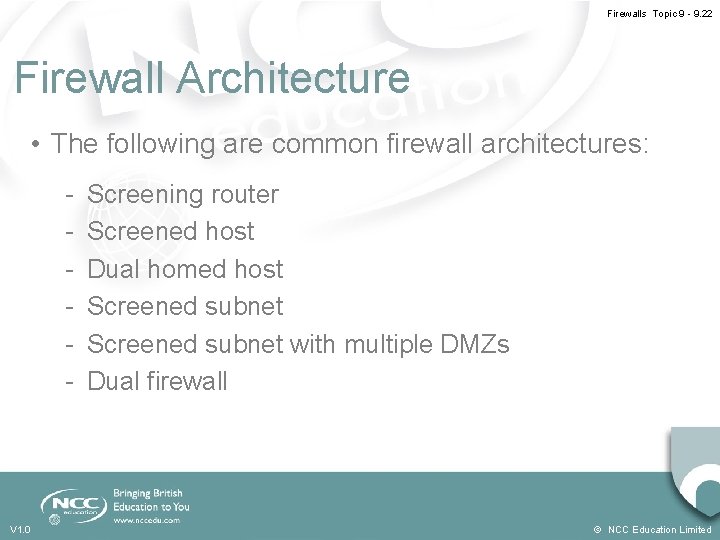 Firewalls Topic 9 - 9.22

Firewall Architecture

• The following are common firewall architectures:

- Screening router
- Screened host
- Dual homed host
- Screened subnet
- Screened subnet with multiple DMZs
- Dual firewall

NCC education

Bringing British Education to You

www.nccedu.com

V1.0

© NCC Education Limited